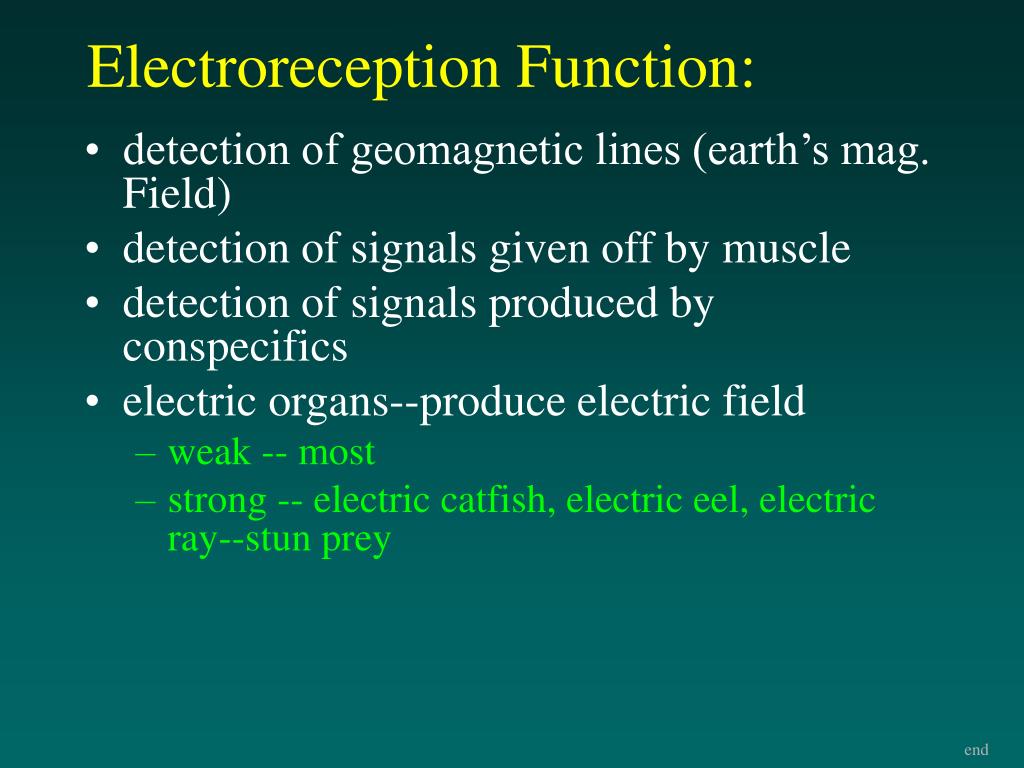 Electroreception Function:

• detection of geomagnetic lines (earth’s mag. Field)
• detection of signals given off by muscle
• detection of signals produced by conspecifics
• electric organs--produce electric field
– weak -- most
– strong -- electric catfish, electric eel, electric ray--stun prey

end